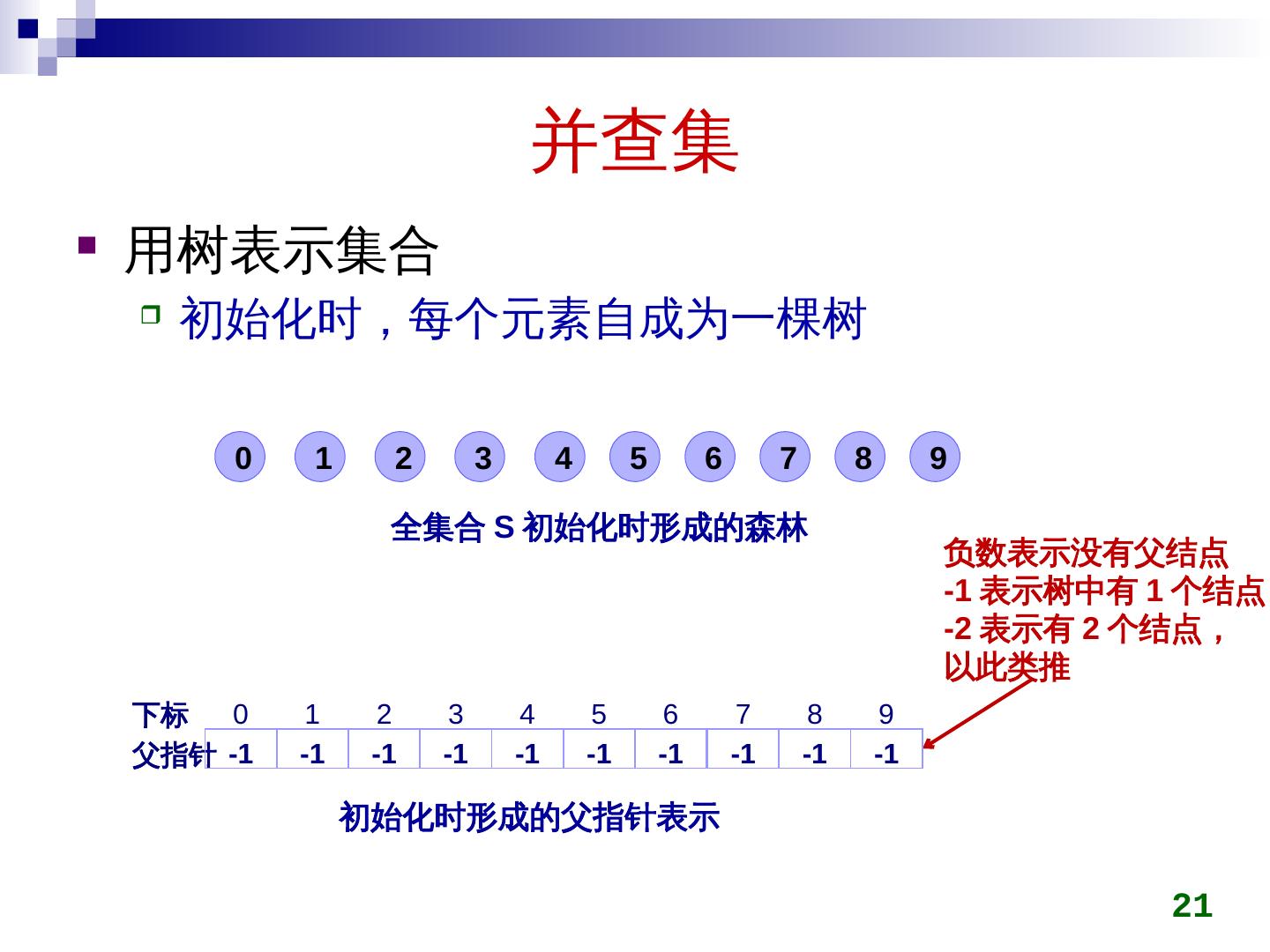 并查集

用树表示集合

初始化时，每个元素自成为一棵树

0 1 2 3 4 5 6 7 8 9

全集合 S 初始化时形成的森林

负数表示没有父结点
-1 表示树中有 1 个结点
-2 表示有 2 个结点，
以此类推

| 下标 | 0 | 1 | 2 | 3 | 4 | 5 | 6 | 7 | 8 | 9 |
|---|---|---|---|---|---|---|---|---|---|---|
| 父指针 | -1 | -1 | -1 | -1 | -1 | -1 | -1 | -1 | -1 | -1 |

初始化时形成的父指针表示

21